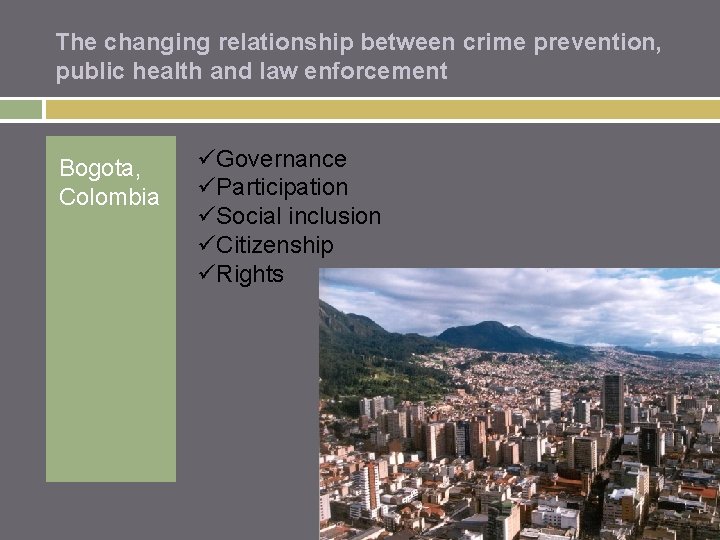 The changing relationship between crime prevention, public health and law enforcement

Bogota, Colombia

✓Governance
✓Participation
✓Social inclusion
✓Citizenship
✓Rights